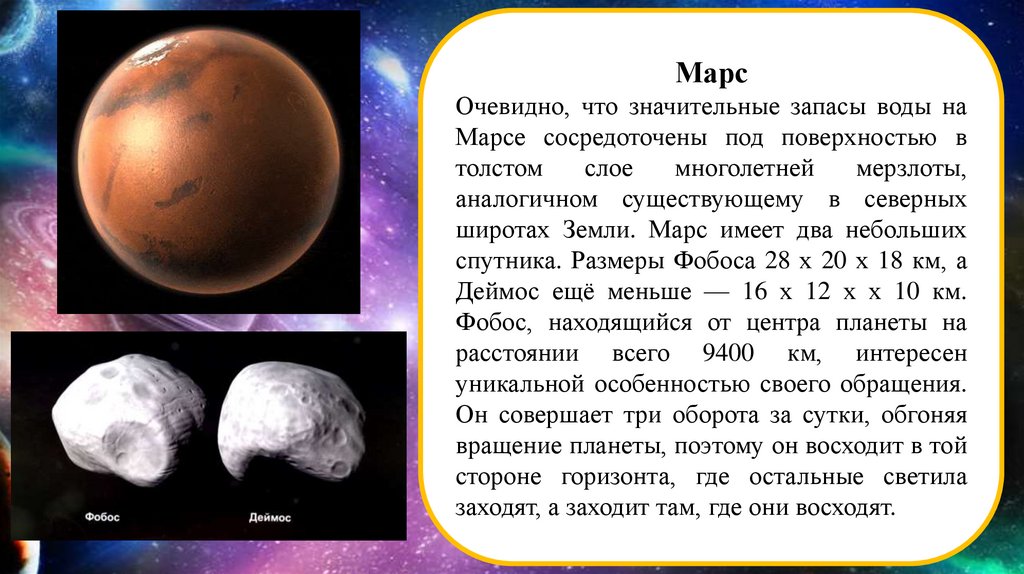 Фобос

Деймос

Марс

Очевидно, что значительные запасы воды на Марсе сосредоточены под поверхностью в толстом слое многолетней мерзлоты, аналогичном существующему в северных широтах Земли. Марс имеет два небольших спутника. Размеры Фобоса 28 х 20 х 18 км, а Деймос ещё меньше — 16 х 12 х х 10 км. Фобос, находящийся от центра планеты на расстоянии всего 9400 км, интересен уникальной особенностью своего обращения. Он совершает три оборота за сутки, обгоняя вращение планеты, поэтому он восходит в той стороне горизонта, где остальные светила заходят, а заходит там, где они восходят.